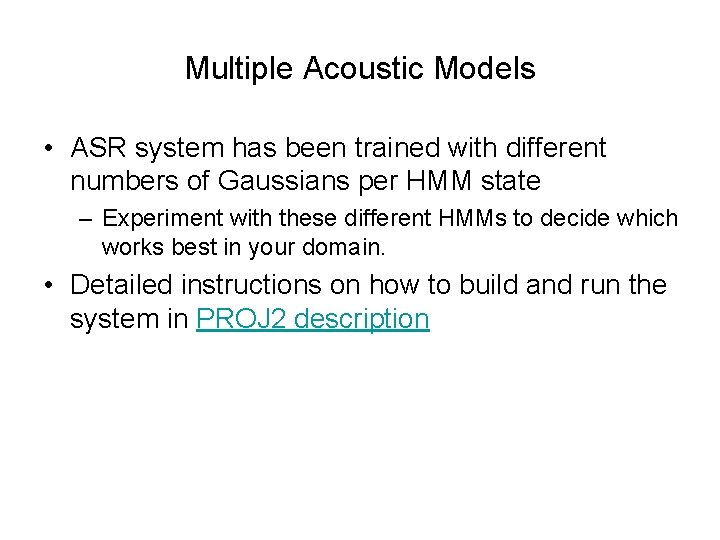 Multiple Acoustic Models

• ASR system has been trained with different numbers of Gaussians per HMM state

– Experiment with these different HMMs to decide which works best in your domain.

• Detailed instructions on how to build and run the system in PROJ2 description